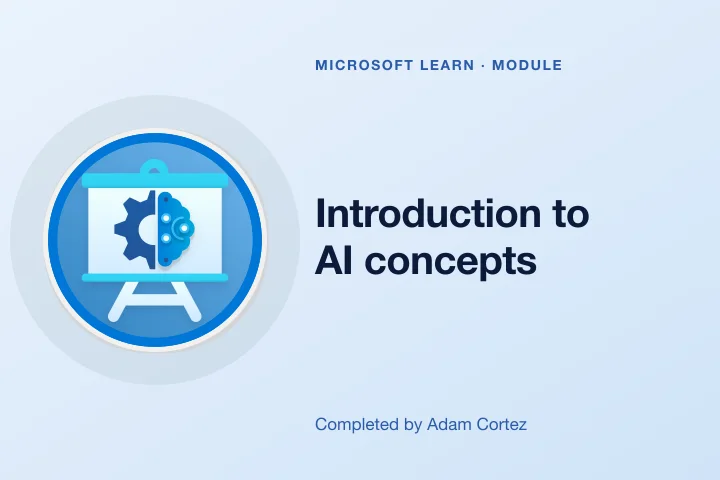 MICROSOFT LEARN · MODULE

Introduction to AI concepts

Completed by Adam Cortez